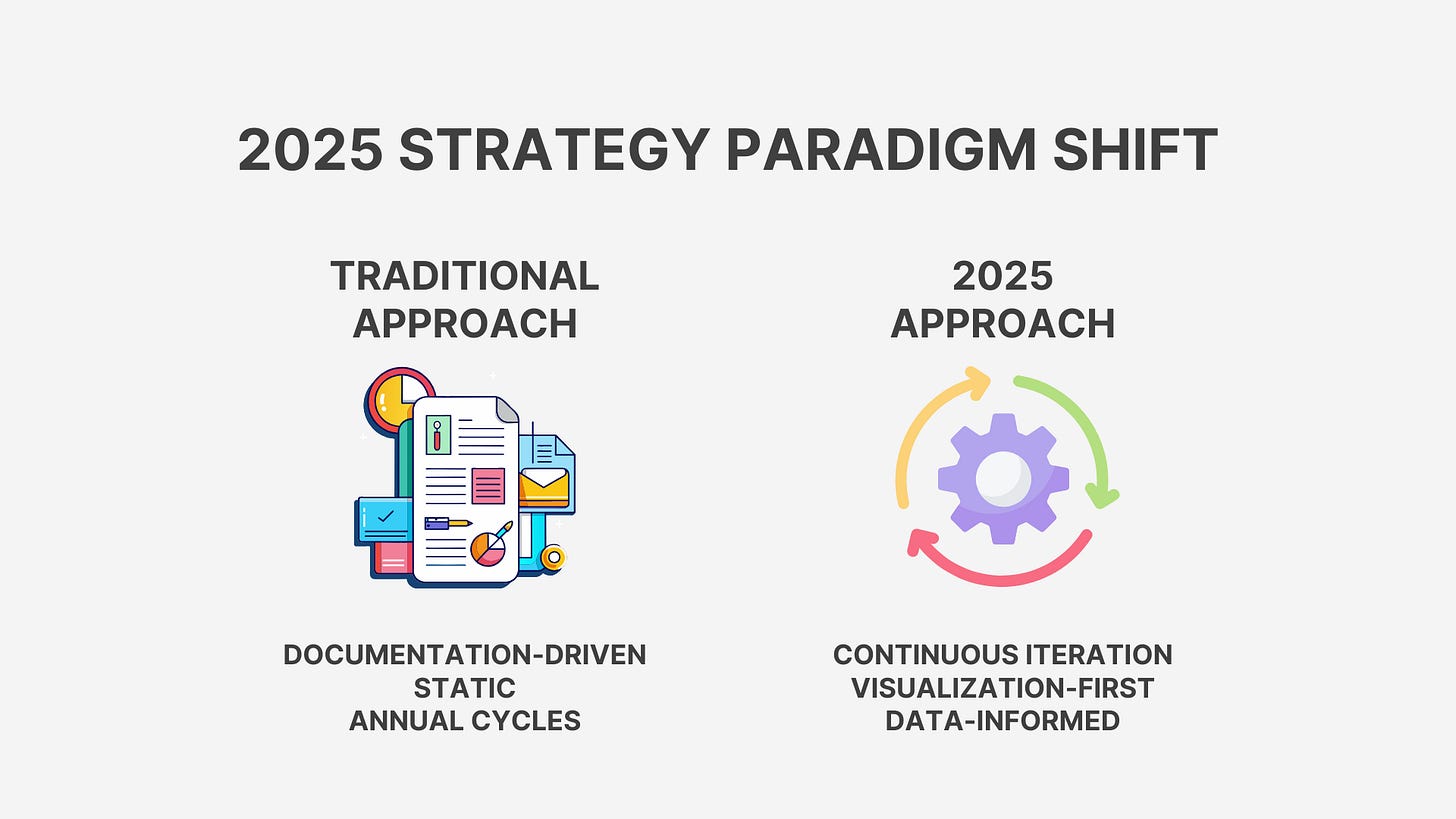 2025 STRATEGY PARADIGM SHIFT

TRADITIONAL APPROACH

DOCUMENTATION-DRIVEN
STATIC
ANNUAL CYCLES

2025 APPROACH

CONTINUOUS ITERATION
VISUALIZATION-FIRST
DATA-INFORMED